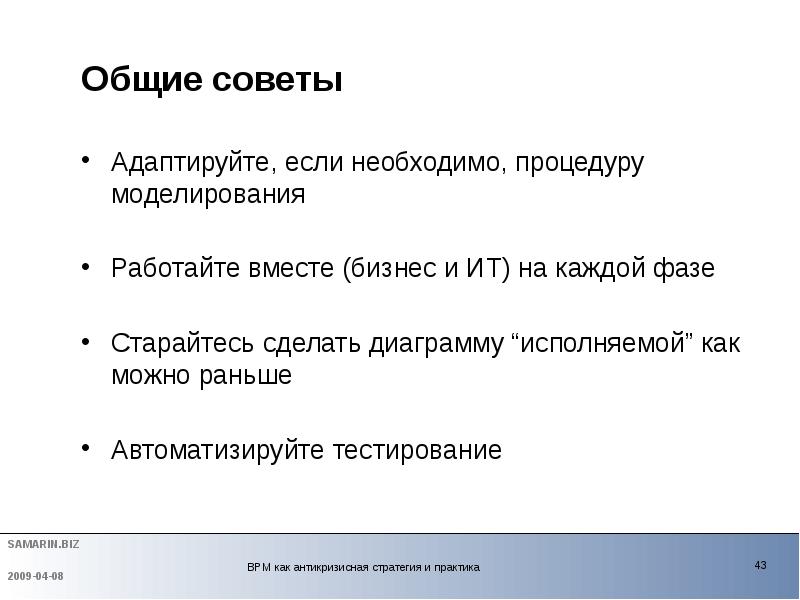 Общие советы

• Адаптируйте, если необходимо, процедуру моделирования

• Работайте вместе (бизнес и ИТ) на каждой фазе

• Старайтесь сделать диаграмму “исполняемой” как можно раньше

• Автоматизируйте тестирование

SAMARIN.BIZ

2009-04-08

BPM как антикризисная стратегия и практика

43